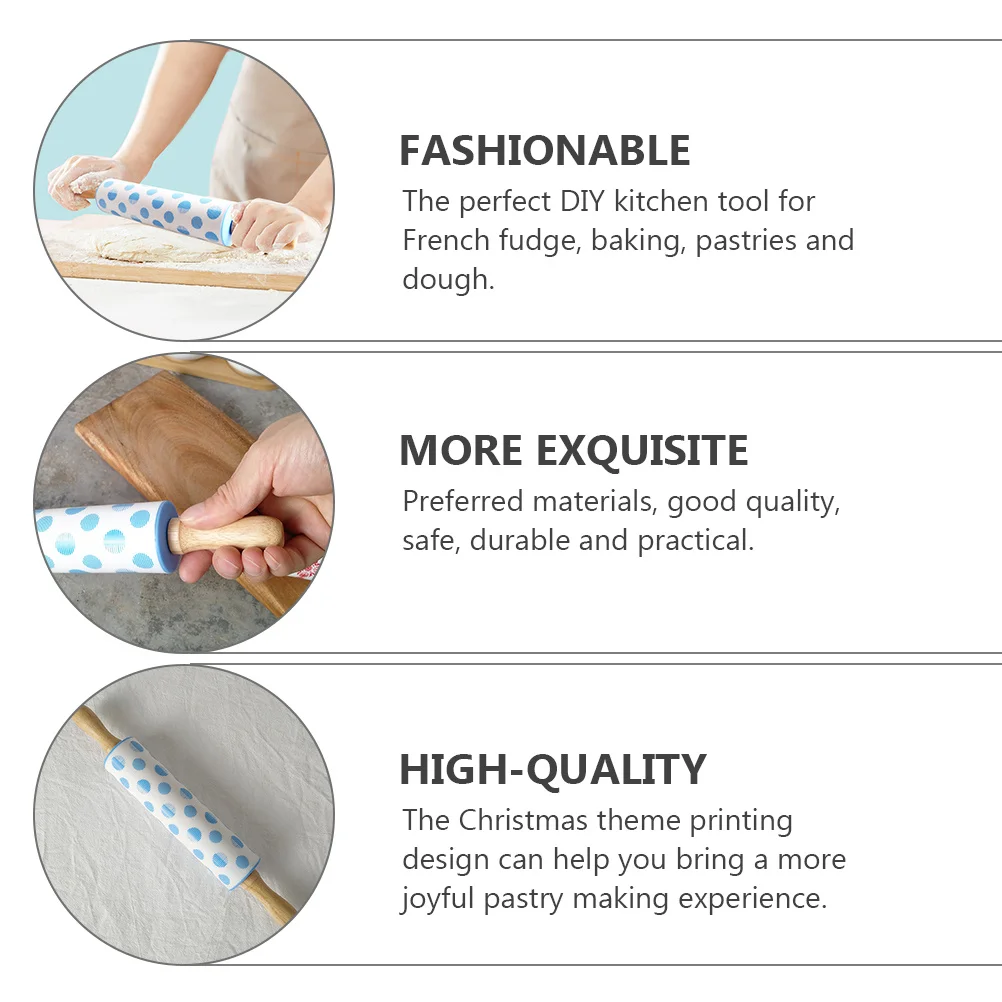 FASHIONABLE
The perfect DIY kitchen tool for French fudge, baking, pastries and dough.

MORE EXQUISITE
Preferred materials, good quality, safe, durable and practical.

HIGH-QUALITY
The Christmas theme printing design can help you bring a more joyful pastry making experience.